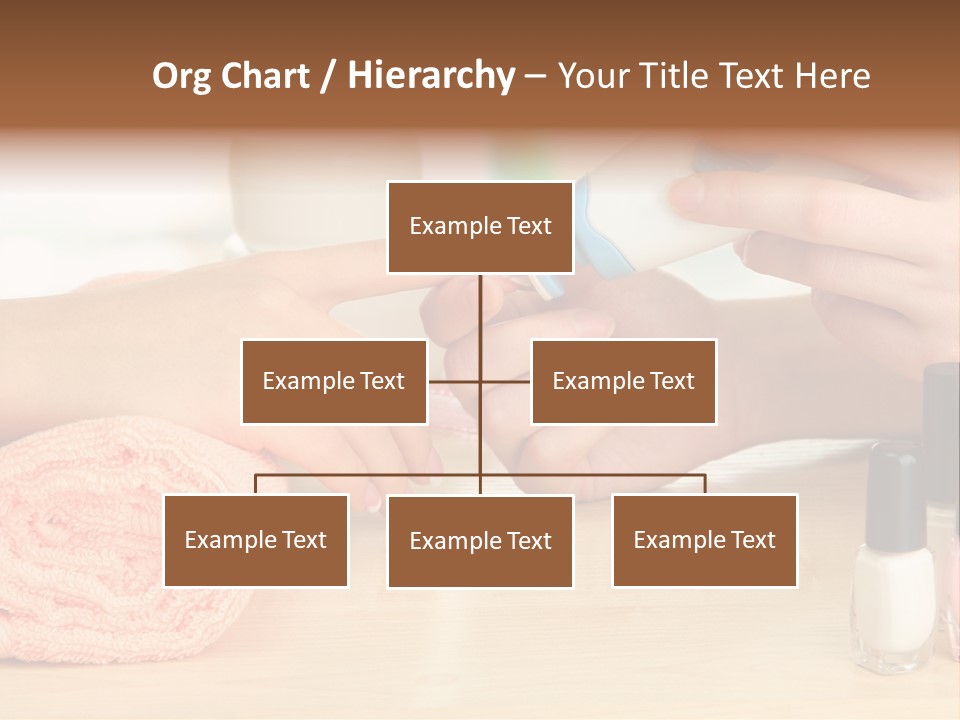 Org Chart / Hierarchy – Your Title Text Here

Example Text

Example Text

Example Text

Example Text

Example Text

Example Text